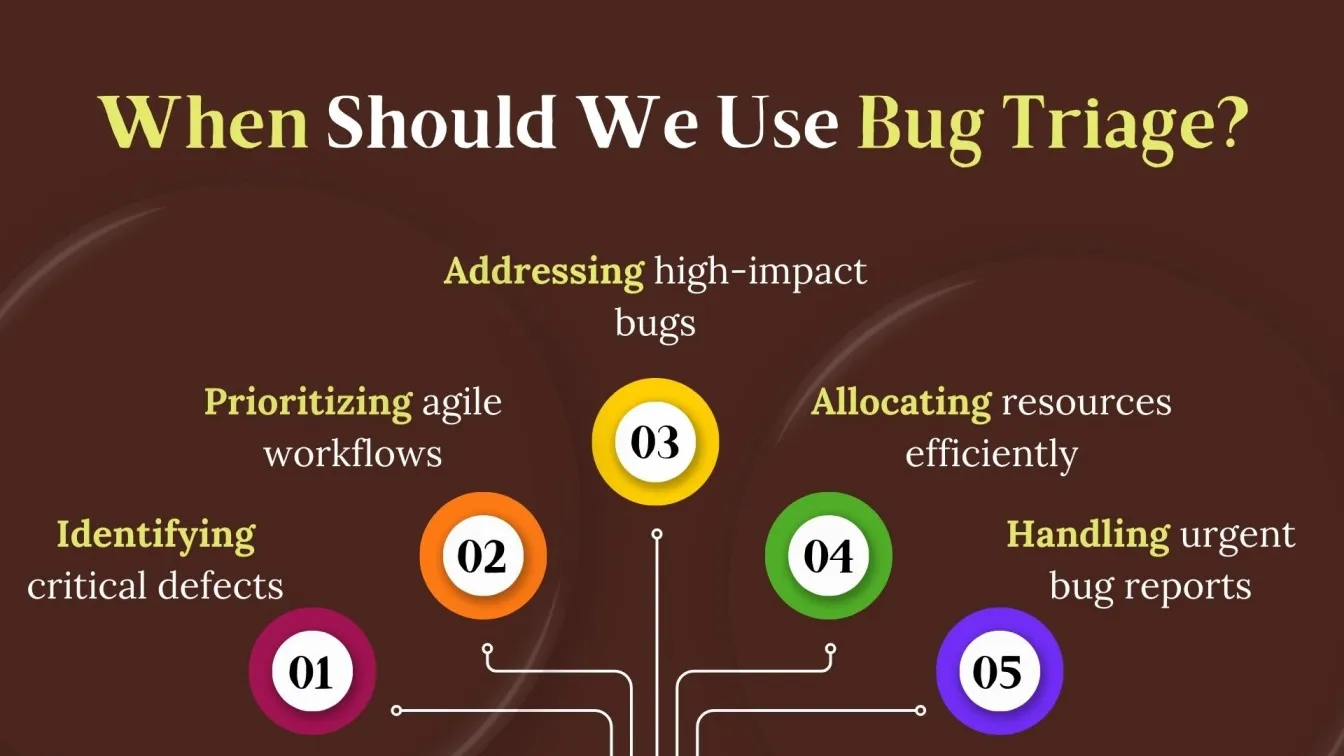 When Should We Use Bug Triage?

Identifying critical defects

01

Prioritizing agile workflows

02

Addressing high-impact bugs

03

Allocating resources efficiently

04

Handling urgent bug reports

05